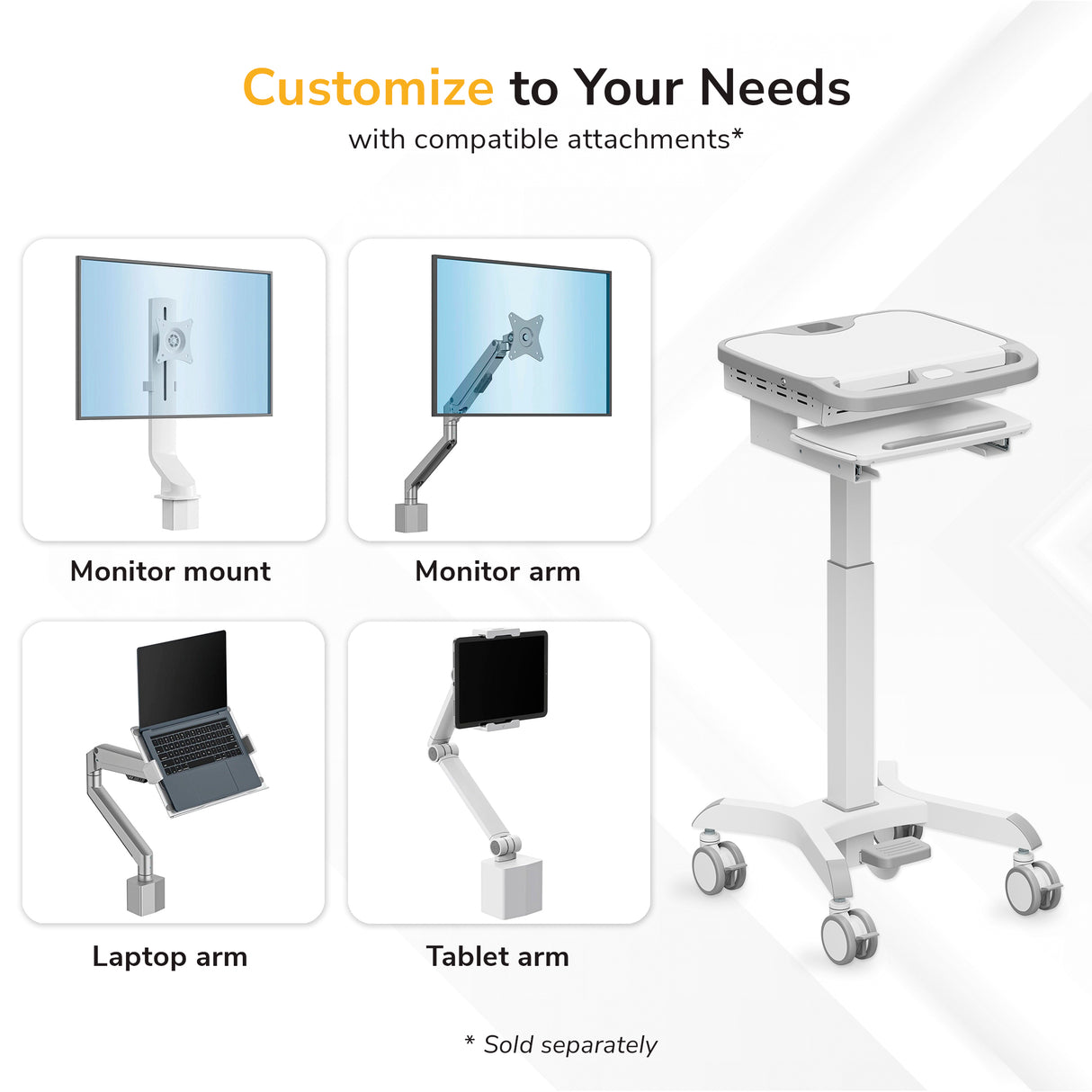 Customize to Your Needs
with compatible attachments*

Monitor mount

Monitor arm

Laptop arm

Tablet arm

* Sold separately